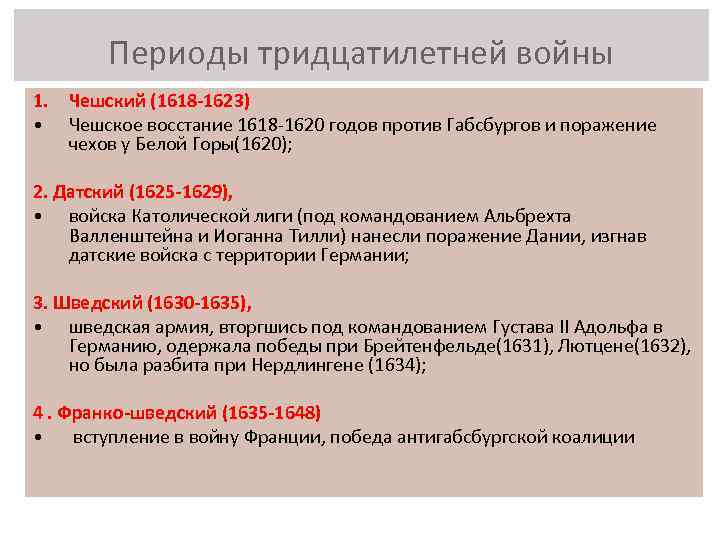 Периоды тридцатилетней войны

1. Чешский (1618-1623)
• Чешское восстание 1618-1620 годов против Габсбургов и поражение чехов у Белой Горы(1620);

2. Датский (1625-1629),
• войска Католической лиги (под командованием Альбрехта Валленштейна и Иоганна Тилли) нанесли поражение Дании, изгнав датские войска с территории Германии;

3. Шведский (1630-1635),
• шведская армия, вторгшись под командованием Густава II Адольфа в Германию, одержала победы при Брейтенфельде(1631), Лютцене(1632), но была разбита при Нердлингене (1634);

4 . Франко-шведский (1635-1648)
• вступление в войну Франции, победа антигабсбургской коалиции